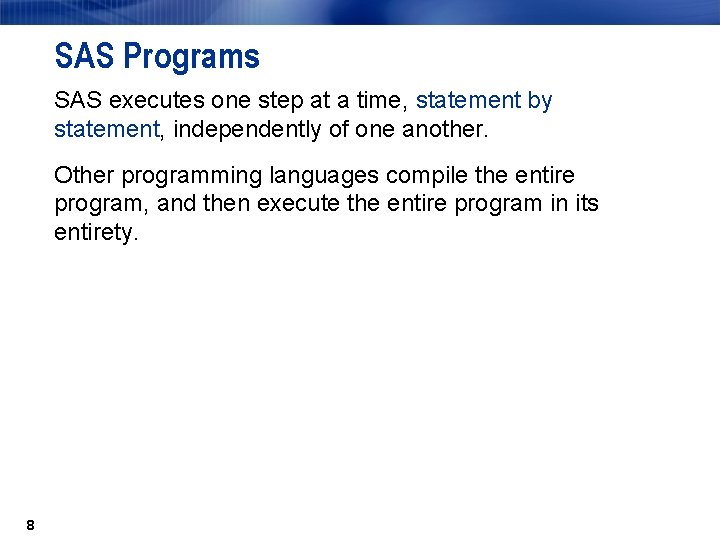 SAS Programs

SAS executes one step at a time, statement by statement, independently of one another.

Other programming languages compile the entire program, and then execute the entire program in its entirety.

8